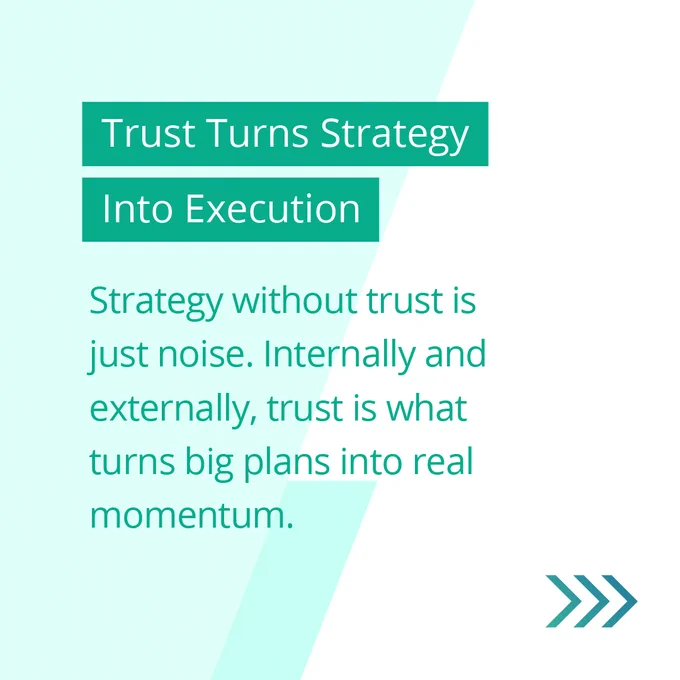 Trust Turns Strategy Into Execution

Strategy without trust is just noise. Internally and externally, trust is what turns big plans into real momentum.